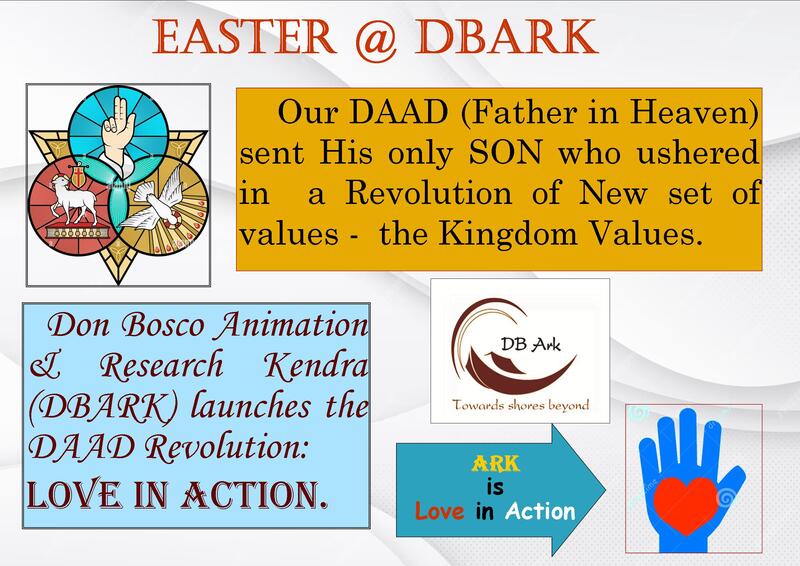 EASTER @ DBARK

Our DAAD (Father in Heaven) sent His only SON who ushered in a Revolution of New set of values - the Kingdom Values.

Don Bosco Animation & Research Kendra (DBARK) launches the DAAD Revolution: LOVE IN ACTION.

DB Ark
Towards shores beyond

ARK
is
Love in Action